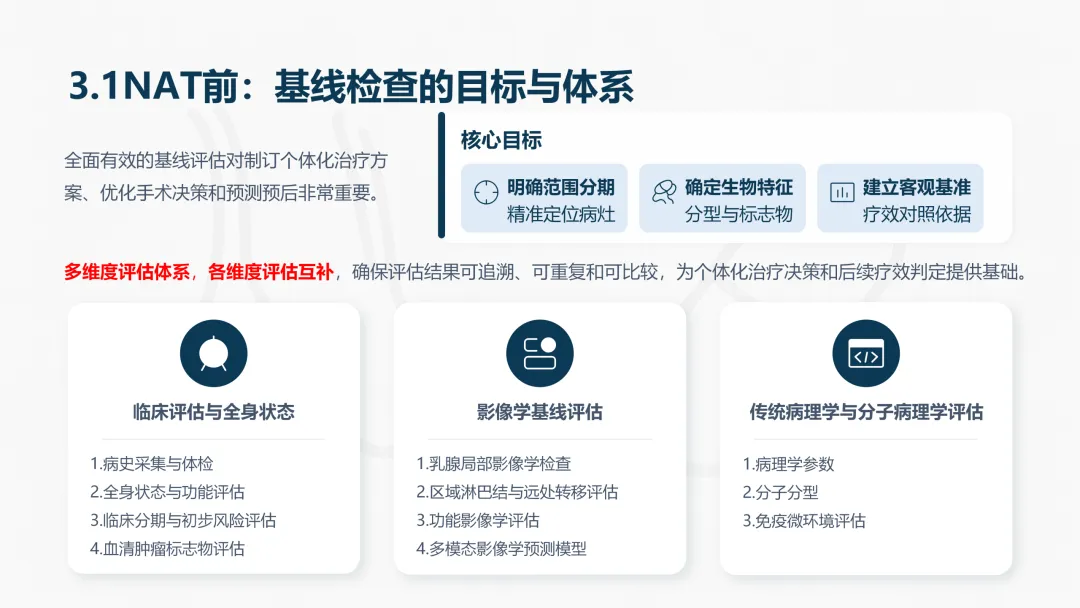 3.1NAT前：基线检查的目标与体系

全面有效的基线评估对制订个体化治疗方案、优化手术决策和预测预后非常重要。

核心目标

明确范围分期
精准定位病灶

确定生物特征
分型与标志物

建立客观基准
疗效对照依据

多维度评估体系，各维度评估互补，确保评估结果可追溯、可重复和可比较，为个体化治疗决策和后续疗效判定提供基础。

临床评估与全身状态

1.病史采集与体检
2.全身状态与功能评估
3.临床分期与初步风险评估
4.血清肿瘤标志物评估

影像学基线评估

1.乳腺局部影像学检查
2.区域淋巴结与远处转移评估
3.功能影像学评估
4.多模态影像学预测模型

传统病理学与分子病理学评估

1.病理学参数
2.分子分型
3.免疫微环境评估